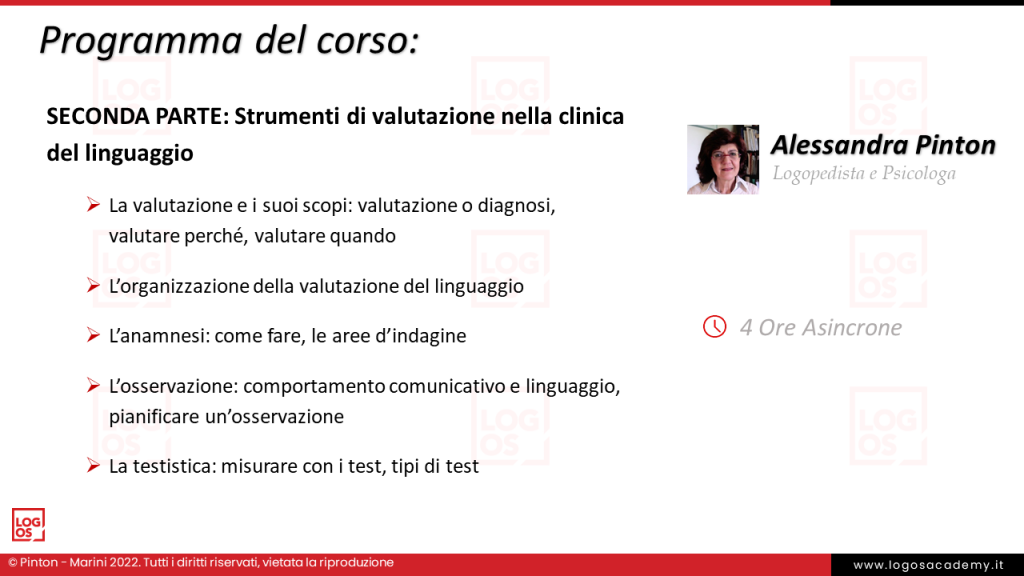 Programma del corso:

SECONDA PARTE: Strumenti di valutazione nella clinica del linguaggio

➢ La valutazione e i suoi scopi: valutazione o diagnosi, valutare perché, valutare quando

➢ L'organizzazione della valutazione del linguaggio

➢ L'anamnesi: come fare, le aree d'indagine

➢ L'osservazione: comportamento comunicativo e linguaggio, pianificare un'osservazione

➢ La testistica: misurare con i test, tipi di test

Alessandra Pinton
Logopedista e Psicologa

4 Ore Asincrone

LOG OS

© Pinton - Marini 2022. Tutti i diritti riservati, vietata la riproduzione

www.logosacademy.it